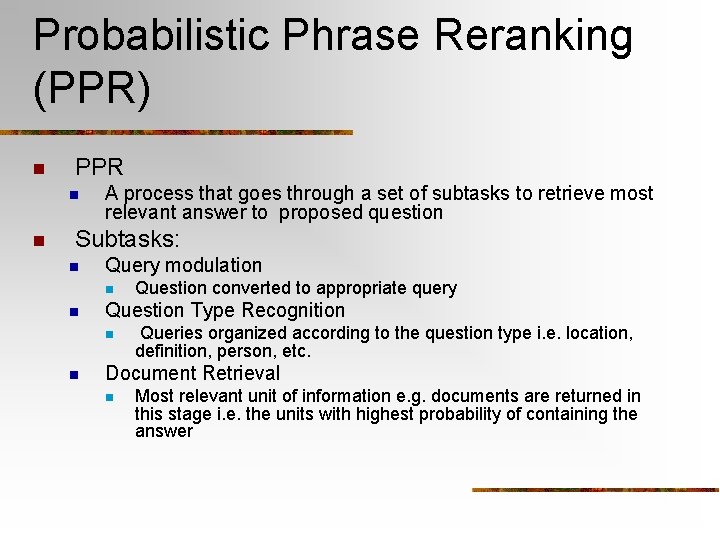 Probabilistic Phrase Reranking (PPR)

PPR

A process that goes through a set of subtasks to retrieve most relevant answer to proposed question

Subtasks:

Query modulation

Question converted to appropriate query

Question Type Recognition

Queries organized according to the question type i.e. location, definition, person, etc.

Document Retrieval

Most relevant unit of information e.g. documents are returned in this stage i.e. the units with highest probability of containing the answer